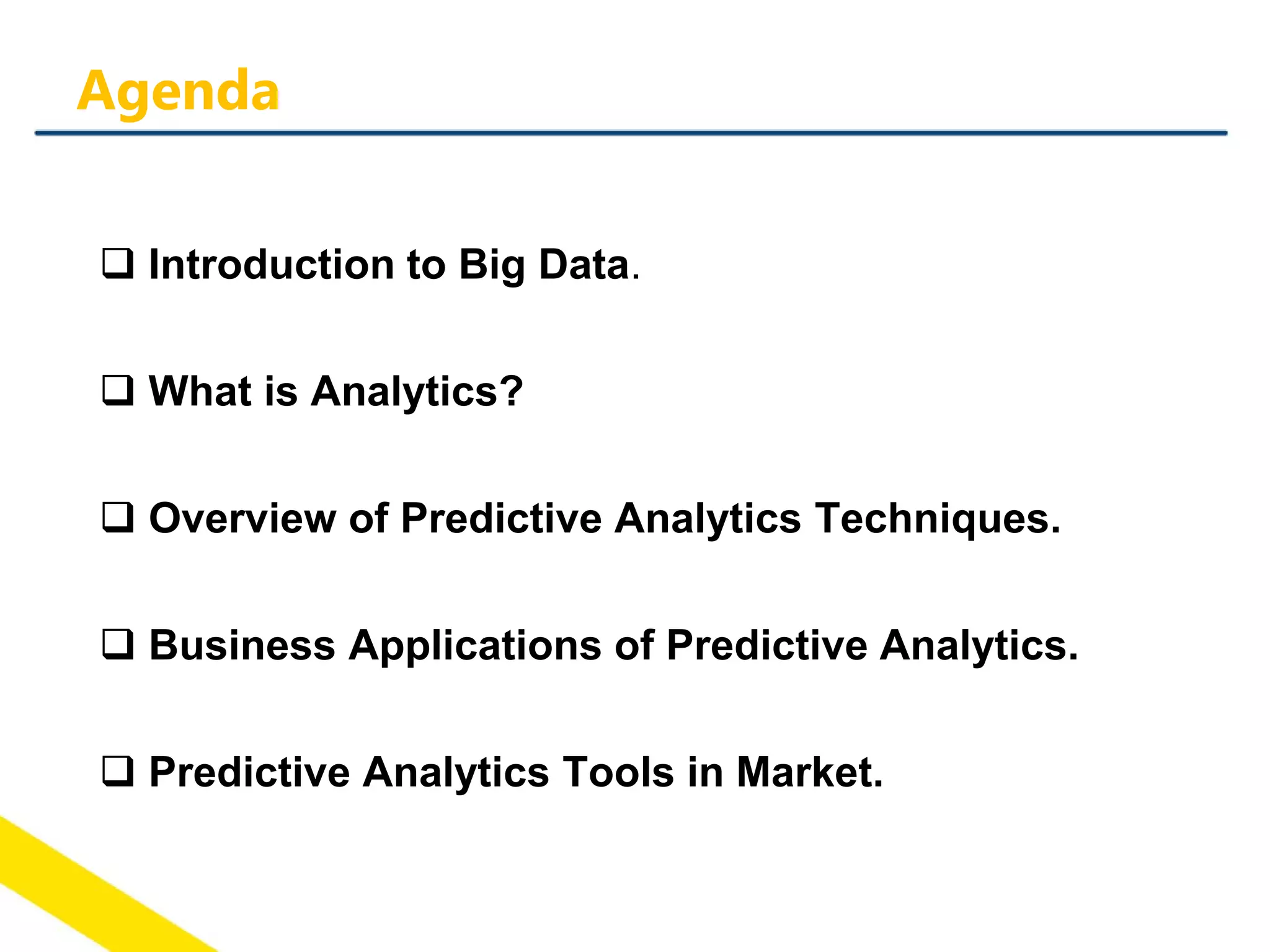 Agenda

❑ Introduction to Big Data.

❑ What is Analytics?

❑ Overview of Predictive Analytics Techniques.

❑ Business Applications of Predictive Analytics.

❑ Predictive Analytics Tools in Market.